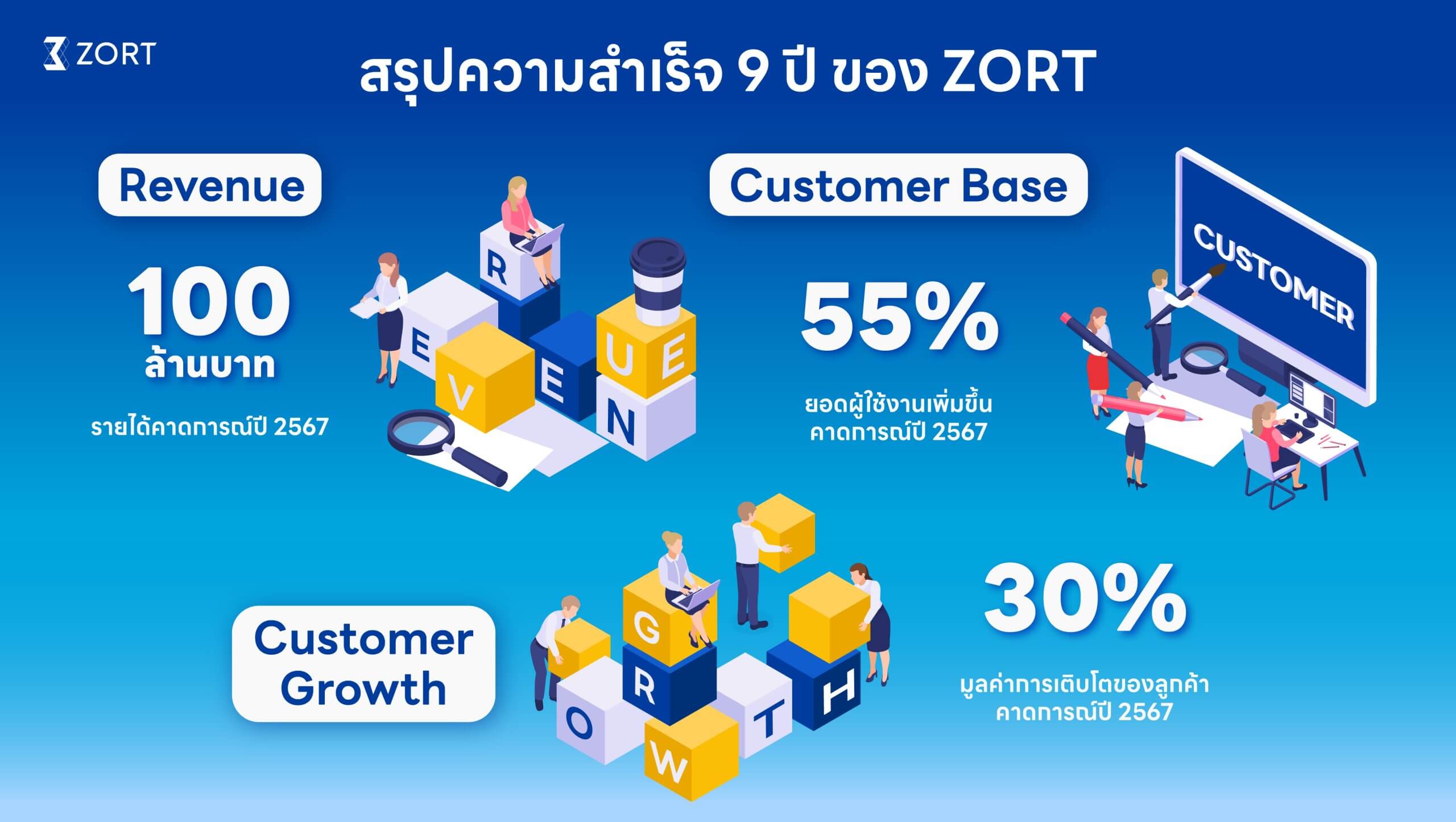 ZORT

สรุปความสำเร็จ 9 ปี ของ ZORT

Revenue

100
ล้านบาท

รายได้คาดการณ์ปี 2567

R
E
V
E
N
U
E

Customer Base

55%

ยอดผู้ใช้งานเพิ่มขึ้น
คาดการณ์ปี 2567

CUSTOMER

Customer Growth

G
R
O
W
T
H

30%

มูลค่าการเติบโตของลูกค้า
คาดการณ์ปี 2567